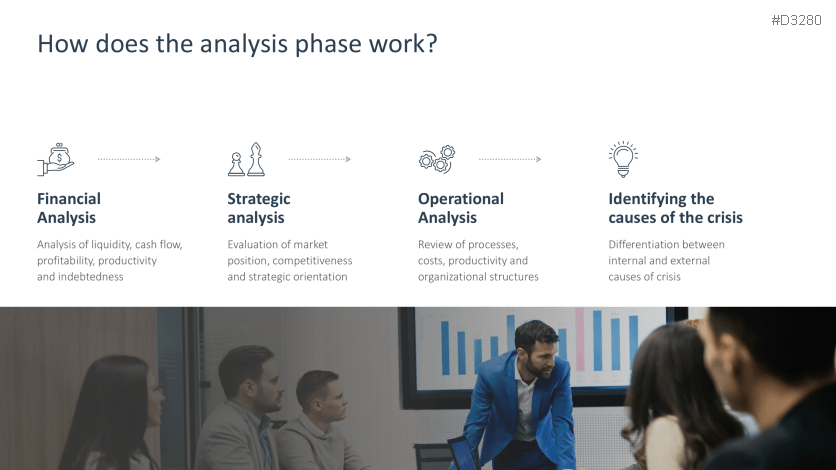 #D3280

How does the analysis phase work?

Financial Analysis

Analysis of liquidity, cash flow, profitability, productivity and indebtedness

Strategic analysis

Evaluation of market position, competitiveness and strategic orientation

Operational Analysis

Review of processes, costs, productivity and organizational structures

Identifying the causes of the crisis

Differentiation between internal and external causes of crisis